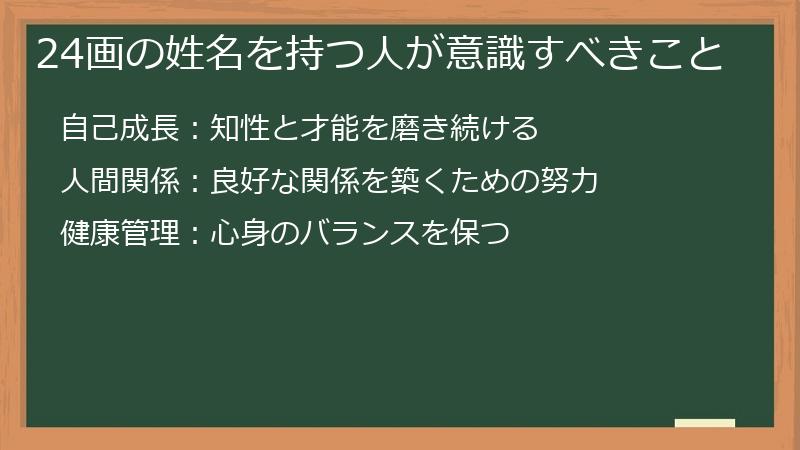 24画の姓名を持つ人が意識すべきこと

自己成長：知性と才能を磨き続ける

人間関係：良好な関係を築くための努力

健康管理：心身のバランスを保つ